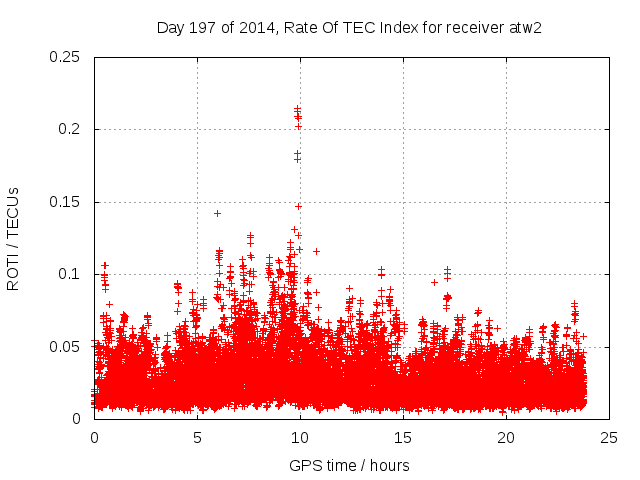 Day 197 of 2014, Rate Of TEC Index for receiver atw2

ROTI / TECUs

0.25
0.2
0.15
0.1
0.05
0

0
5
10
15
20
25

GPS time / hours